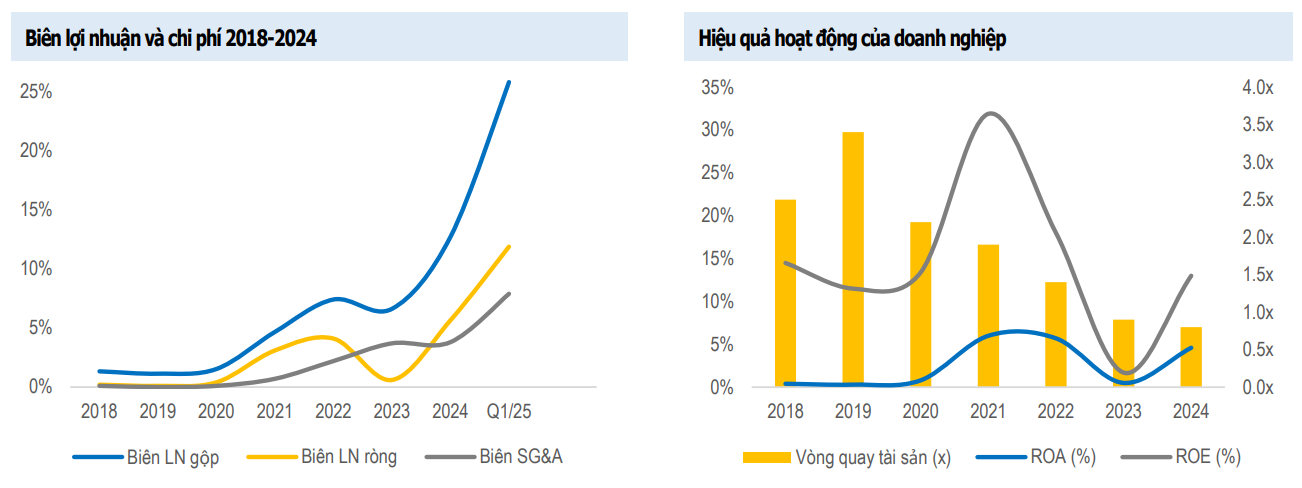 Biên lợi nhuận và chi phí 2018-2024

25%
20%
15%
10%
5%
0%

2018 2019 2020 2021 2022 2023 2024 Q1/25

Biên LN gộp Biên LN ròng Biên SG&A

Hiệu quả hoạt động của doanh nghiệp

35%
30%
25%
20%
15%
10%
5%
0%

4.0x
3.5x
3.0x
2.5x
2.0x
1.5x
1.0x
0.5x
0.0x

2018 2019 2020 2021 2022 2023 2024

Vòng quay tài sản (x) ROA (%) ROE (%)